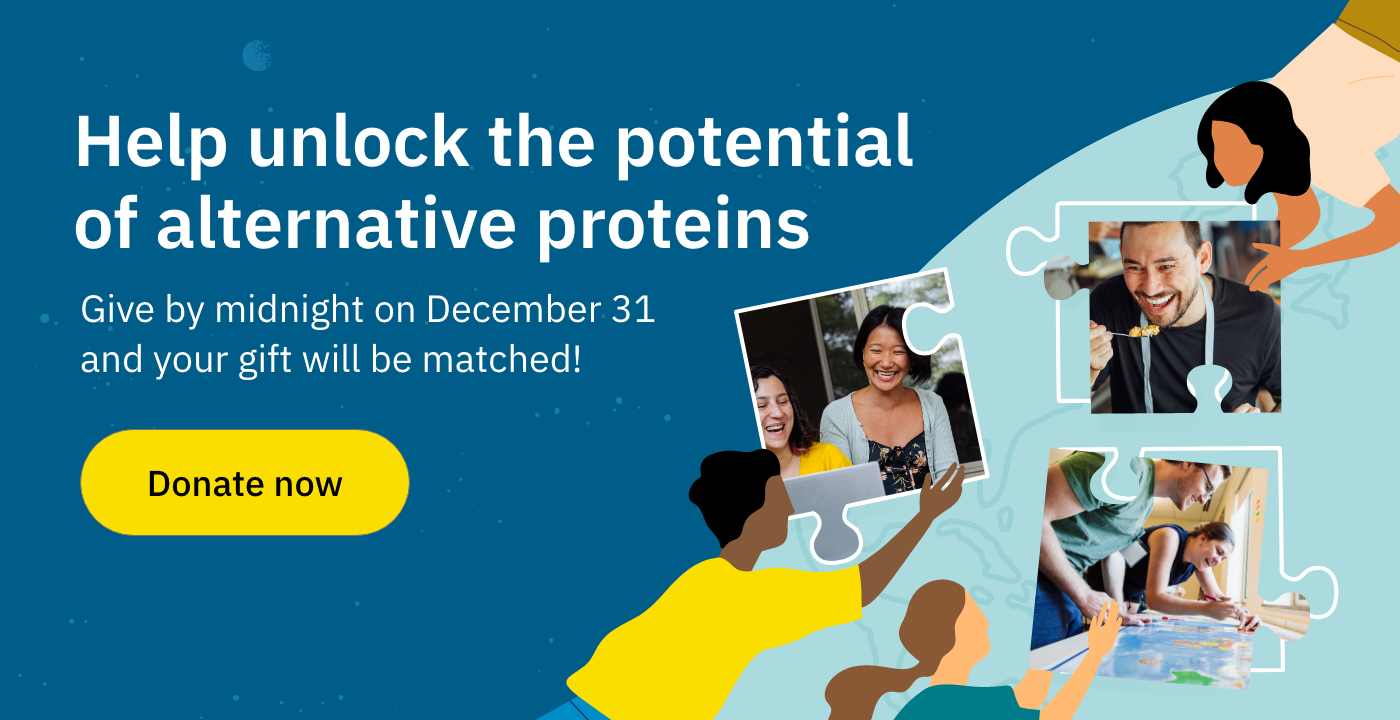 Help unlock the potential of alternative proteins

Give by midnight on December 31 and your gift will be matched!

Donate now